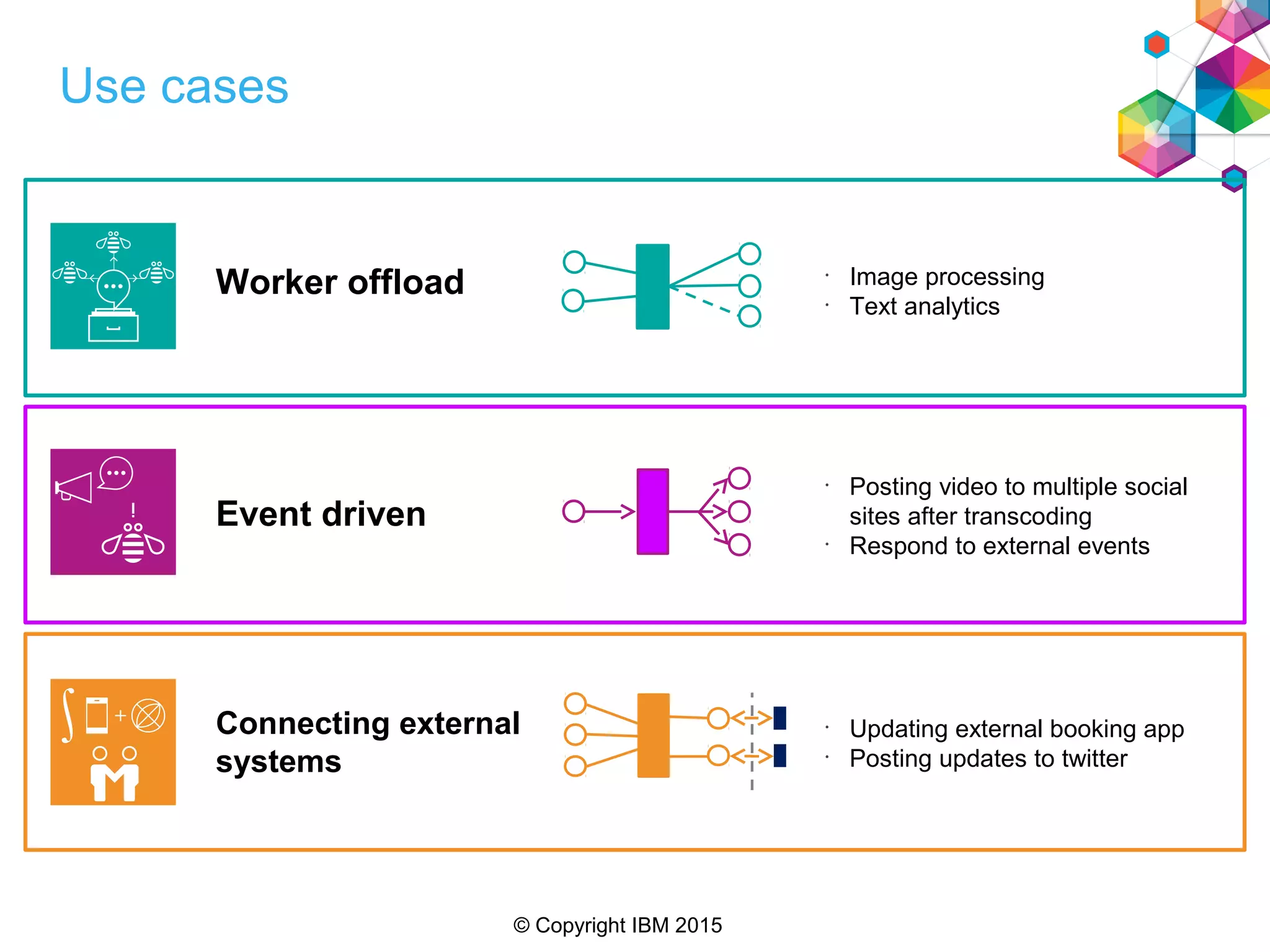 Use cases

Worker offload

· Image processing
· Text analytics

Event driven

· Posting video to multiple social sites after transcoding
· Respond to external events

Connecting external systems

· Updating external booking app
· Posting updates to twitter

© Copyright IBM 2015